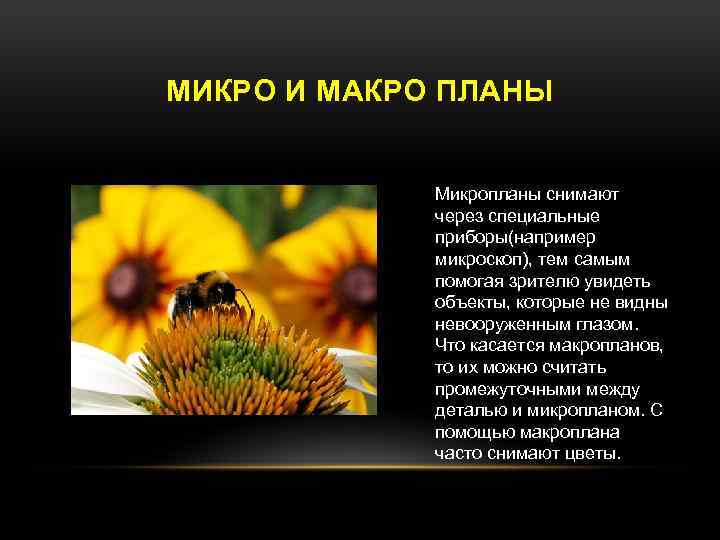 МИКРО И МАКРО ПЛАНЫ

Микропланы снимают через специальные приборы(например микроскоп), тем самым помогая зрителю увидеть объекты, которые не видны невооруженным глазом. Что касается макропланов, то их можно считать промежуточными между деталью и микропланом. С помощью макроплана часто снимают цветы.